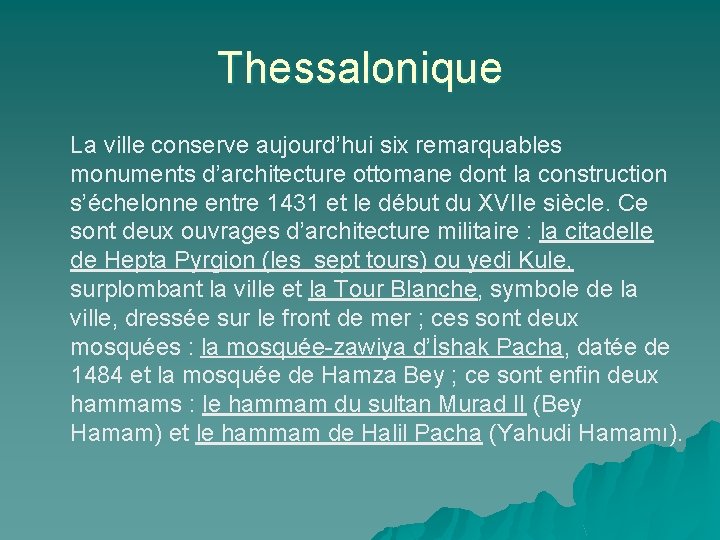 Thessalonique

La ville conserve aujourd’hui six remarquables monuments d’architecture ottomane dont la construction s’échelonne entre 1431 et le début du XVIIe siècle. Ce sont deux ouvrages d’architecture militaire : la citadelle de Hepta Pyrgion (les  sept tours) ou yedi Kule, surplombant la ville et la Tour Blanche, symbole de la ville, dressée sur le front de mer ; ces sont deux mosquées : la mosquée-zawiya d’İshak Pacha, datée de 1484 et la mosquée de Hamza Bey ; ce sont enfin deux hammams : le hammam du sultan Murad II (Bey Hamam) et le hammam de Halil Pacha (Yahudi Hamamı).